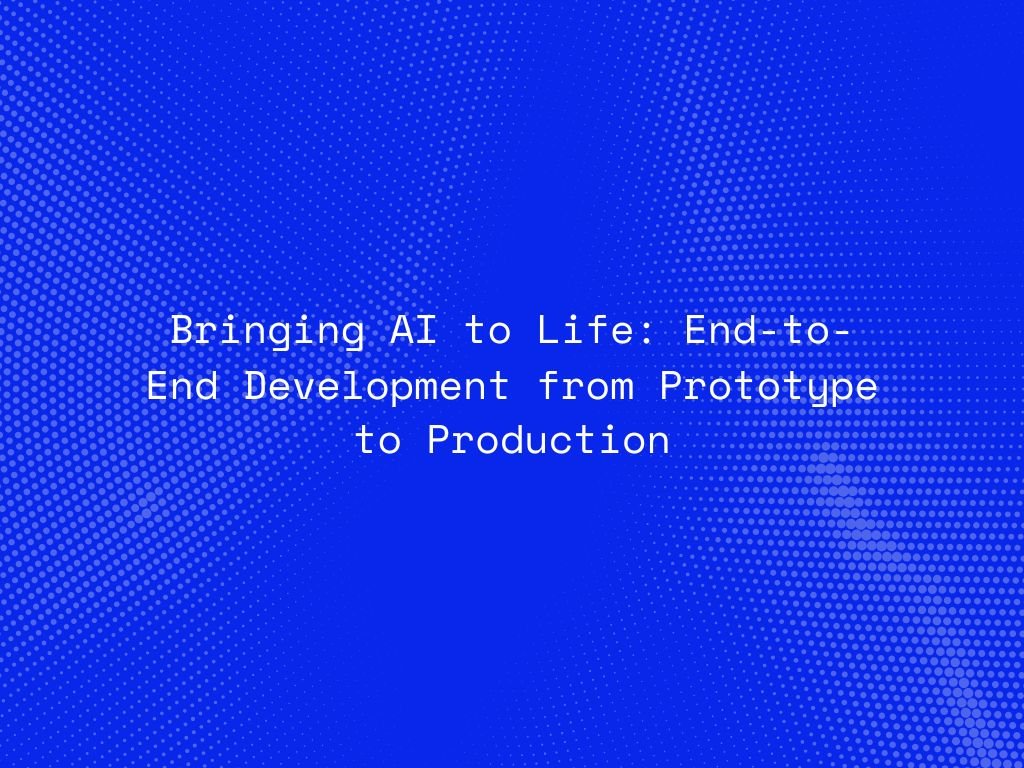 Bringing AI to Life: End-to-End Development from Prototype to Production